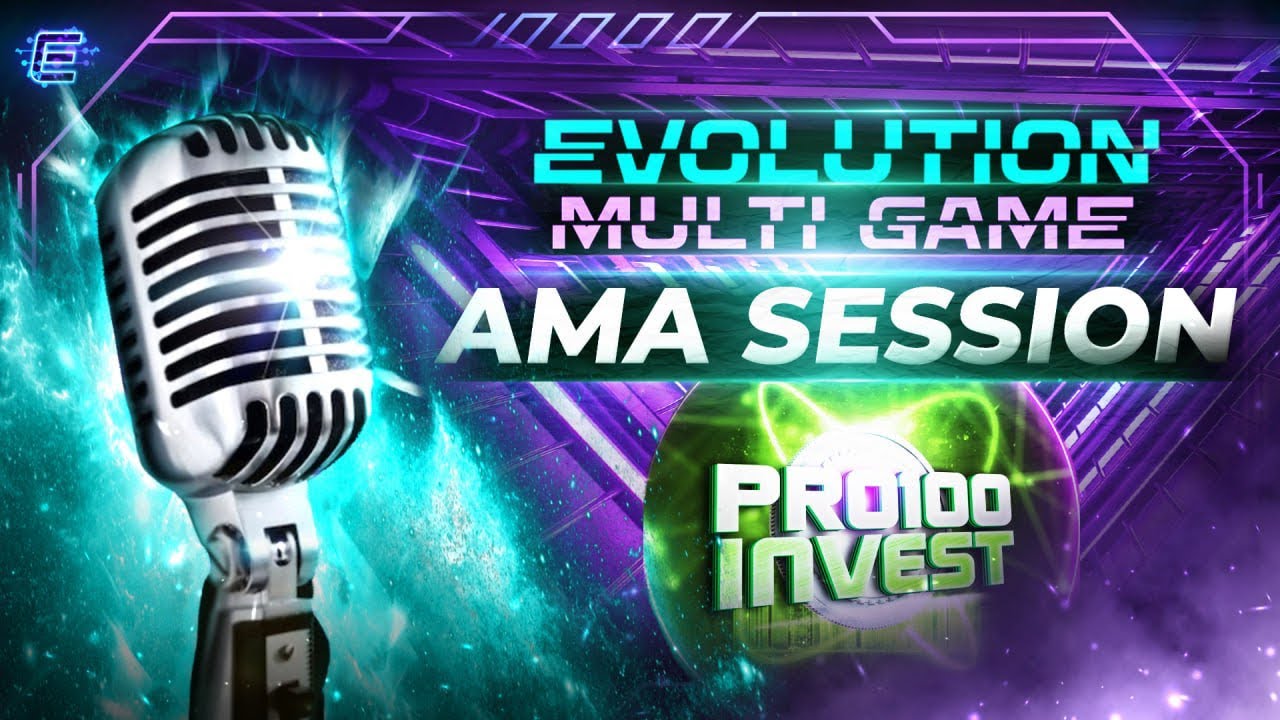 E

EVOLUTION
MULTI GAME
AMA SESSION

PRO100
INVEST